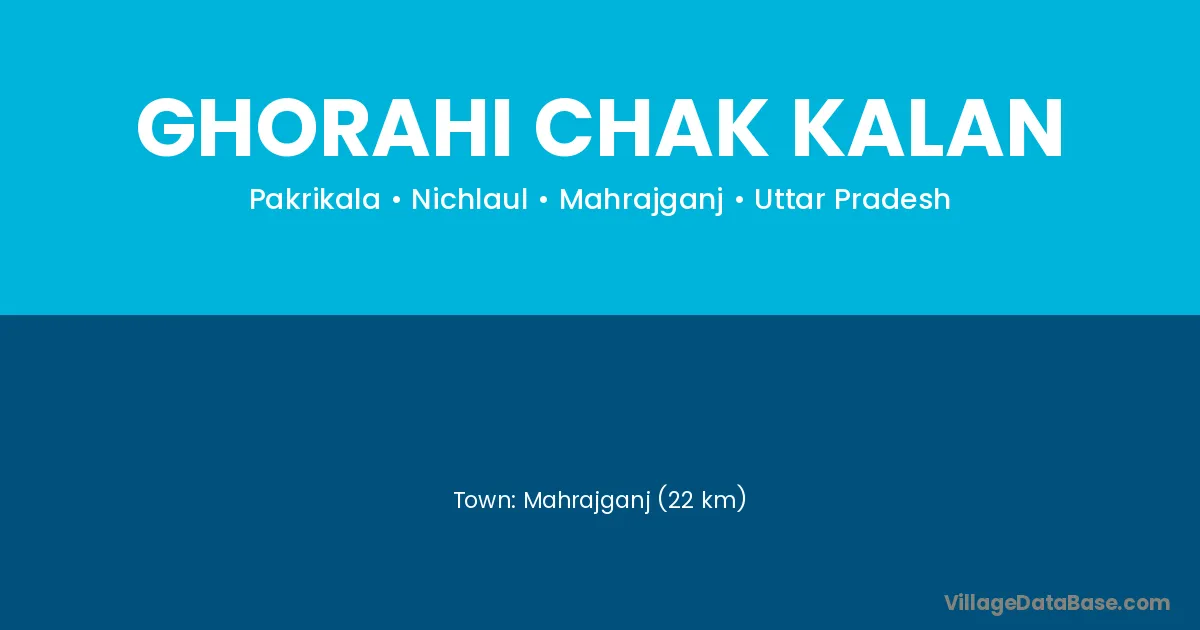 GHORAHI CHAK KALAN

Pakrikala • Nichlaul • Mahrajganj • Uttar Pradesh

Town: Mahrajganj (22 km)

VillageDataBase.com